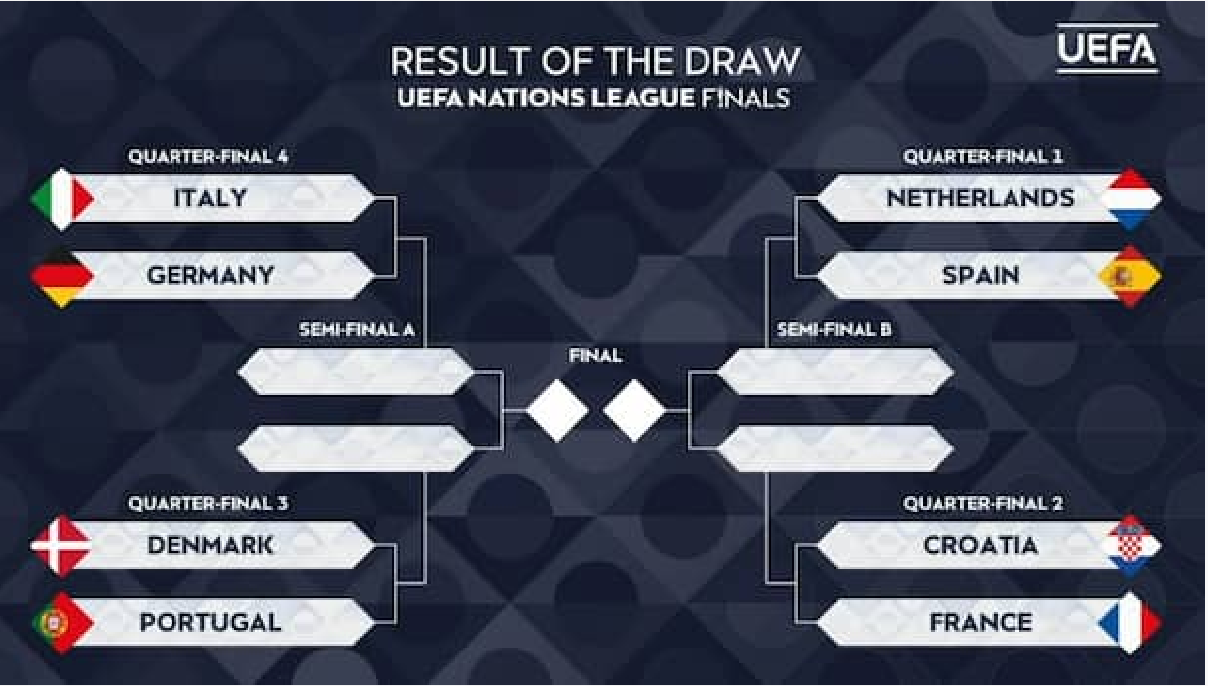 RESULT OF THE DRAW
UEFA NATIONS LEAGUE FINALS

UEFA

QUARTER-FINAL 4
ITALY
GERMANY

SEMI-FINAL A

QUARTER-FINAL 3
DENMARK
PORTUGAL

FINAL

QUARTER-FINAL 1
NETHERLANDS
SPAIN

SEMI-FINAL B

QUARTER-FINAL 2
CROATIA
FRANCE